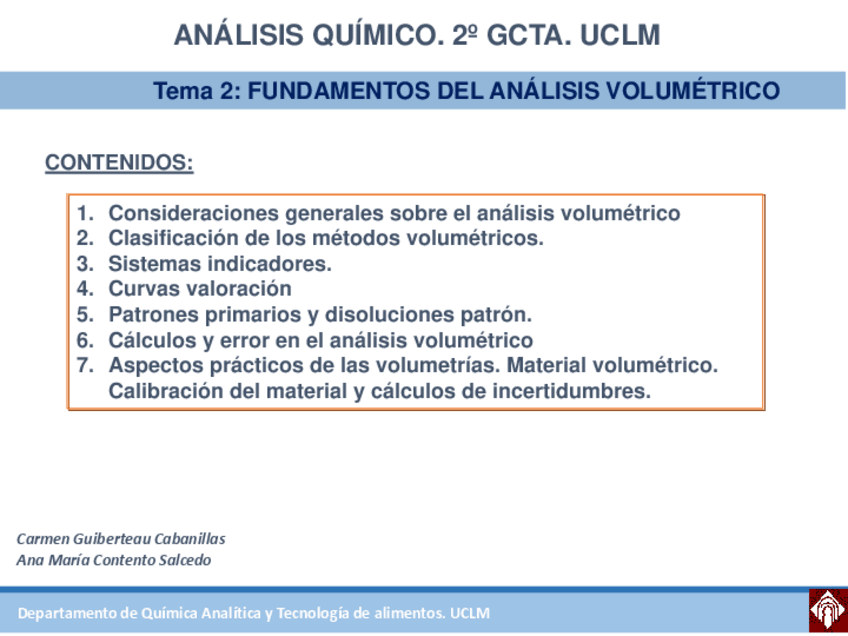 ANÁLISIS QUÍMICO. 2º GCTA. UCLM

Tema 2: FUNDAMENTOS DEL ANÁLISIS VOLUMÉTRICO

CONTENIDOS:

1. Consideraciones generales sobre el análisis volumétrico
2. Clasificación de los métodos volumétricos.
3. Sistemas indicadores.
4. Curvas valoración
5. Patrones primarios y disoluciones patrón.
6. Cálculos y error en el análisis volumétrico
7. Aspectos prácticos de las volumetrías. Material volumétrico. Calibración del material y cálculos de incertidumbres.

Carmen Guiberteau Cabanillas
Ana María Contento Salcedo

Departamento de Química Analítica y Tecnología de alimentos. UCLM